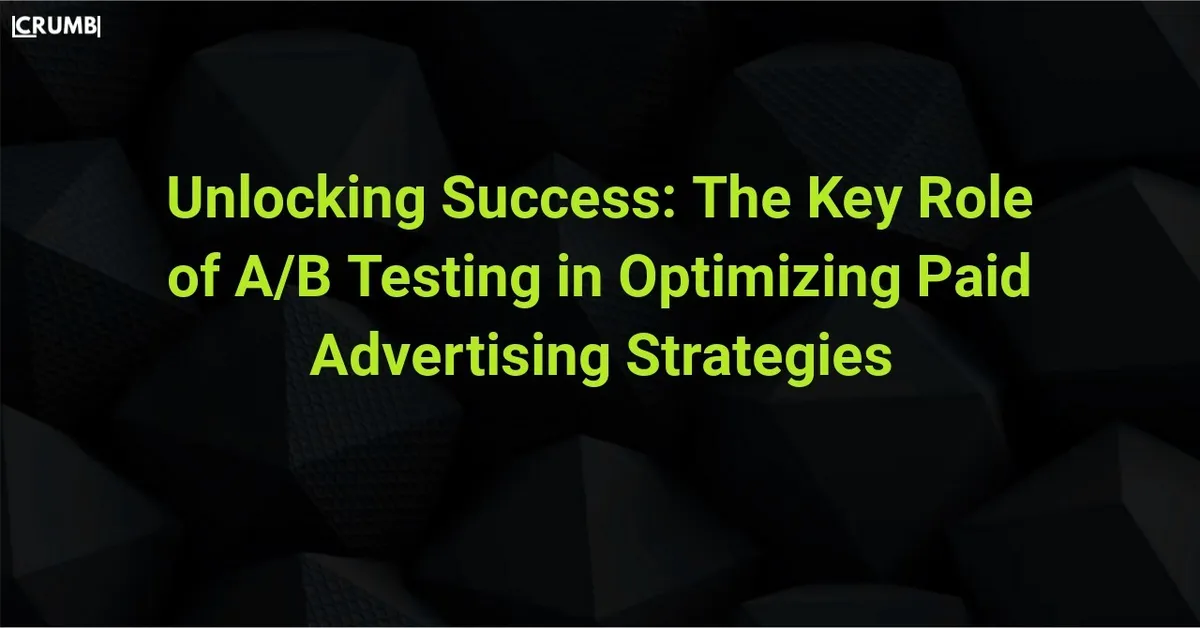 CRUMB

Unlocking Success: The Key Role of A/B Testing in Optimizing Paid Advertising Strategies